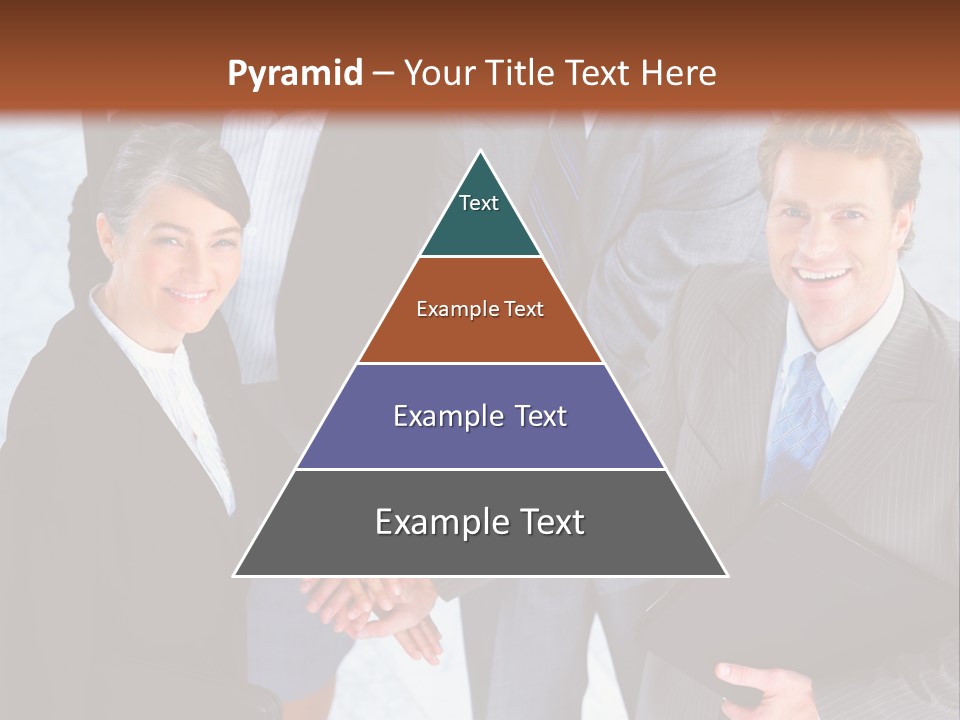 Pyramid – Your Title Text Here

Text

Example Text

Example Text

Example Text